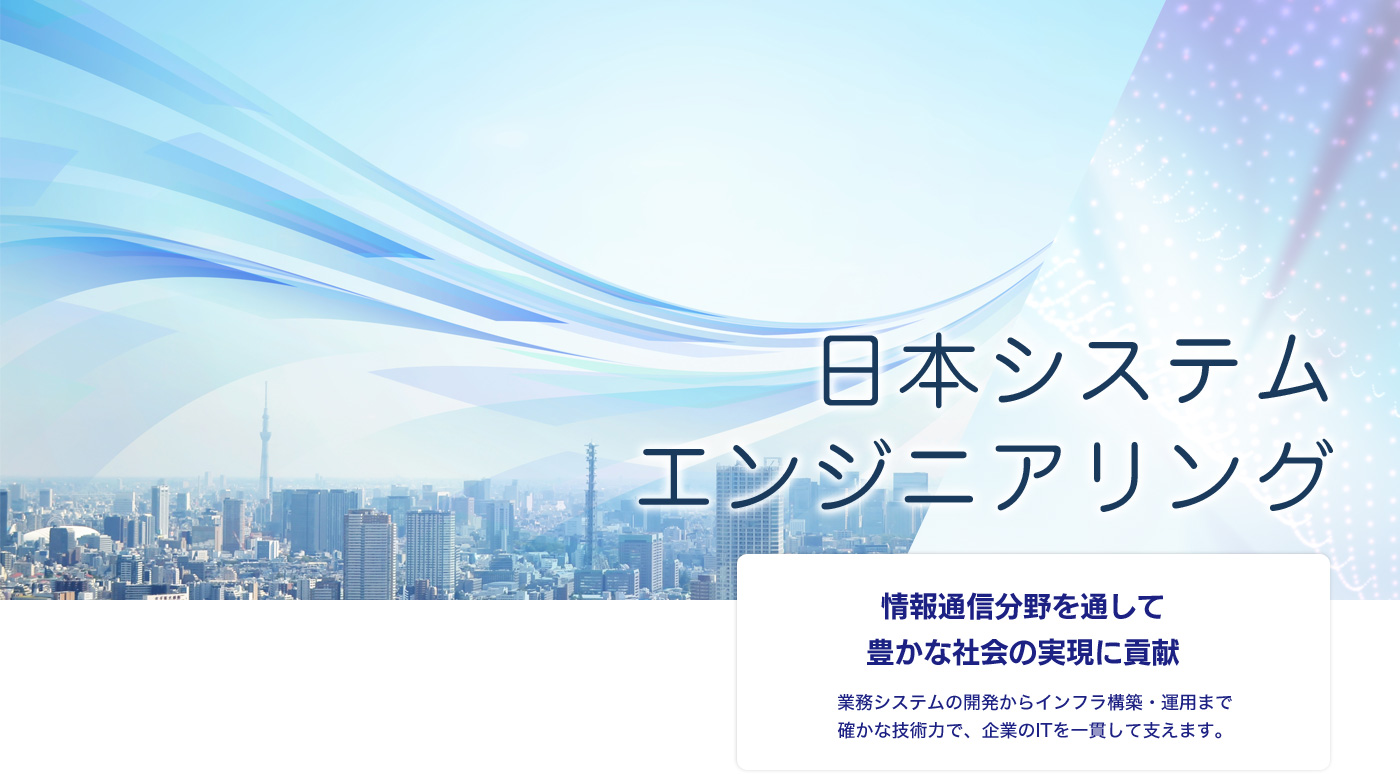 日本システム
エンジニアリング

情報通信分野を通して
豊かな社会の実現に貢献

業務システムの開発からインフラ構築・運用まで
確かな技術力で、企業のITを一貫して支えます。